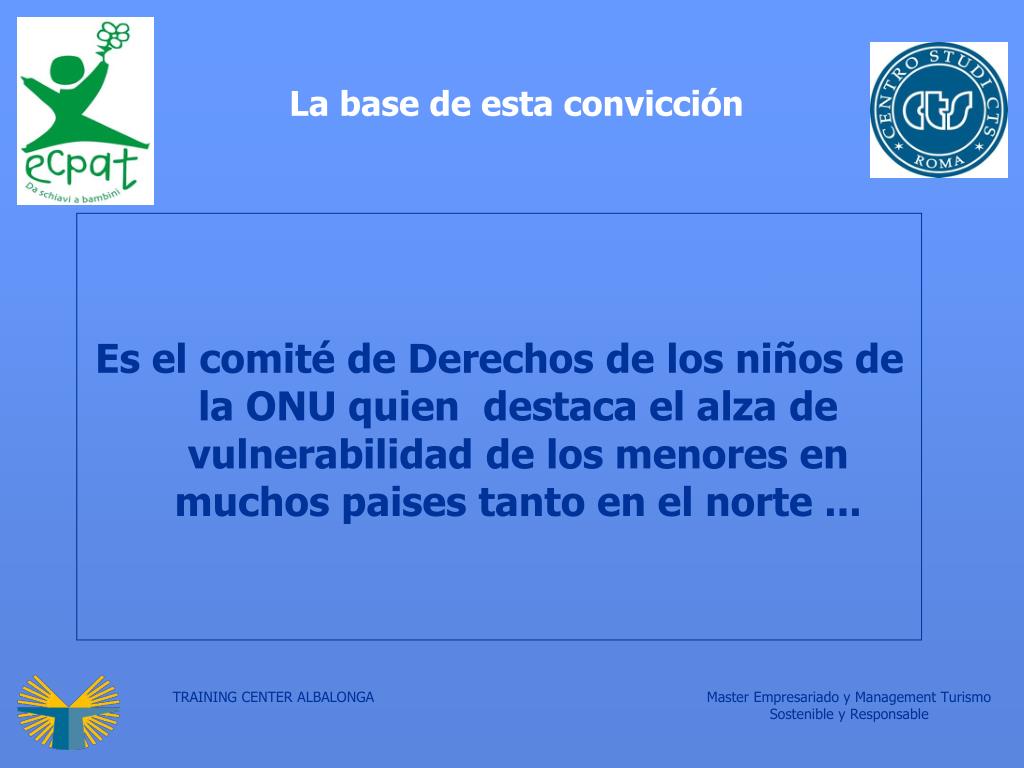 ecpat
Da schiavi a bambini

La base de esta convicción

CENTRO STUDI CTS
CTS
ROMA

Es el comité de Derechos de los niños de la ONU quien destaca el alza de vulnerabilidad de los menores en muchos paises tanto en el norte ...

TRAINING CENTER ALBALONGA

Master Empresariado y Management Turismo Sostenible y Responsable